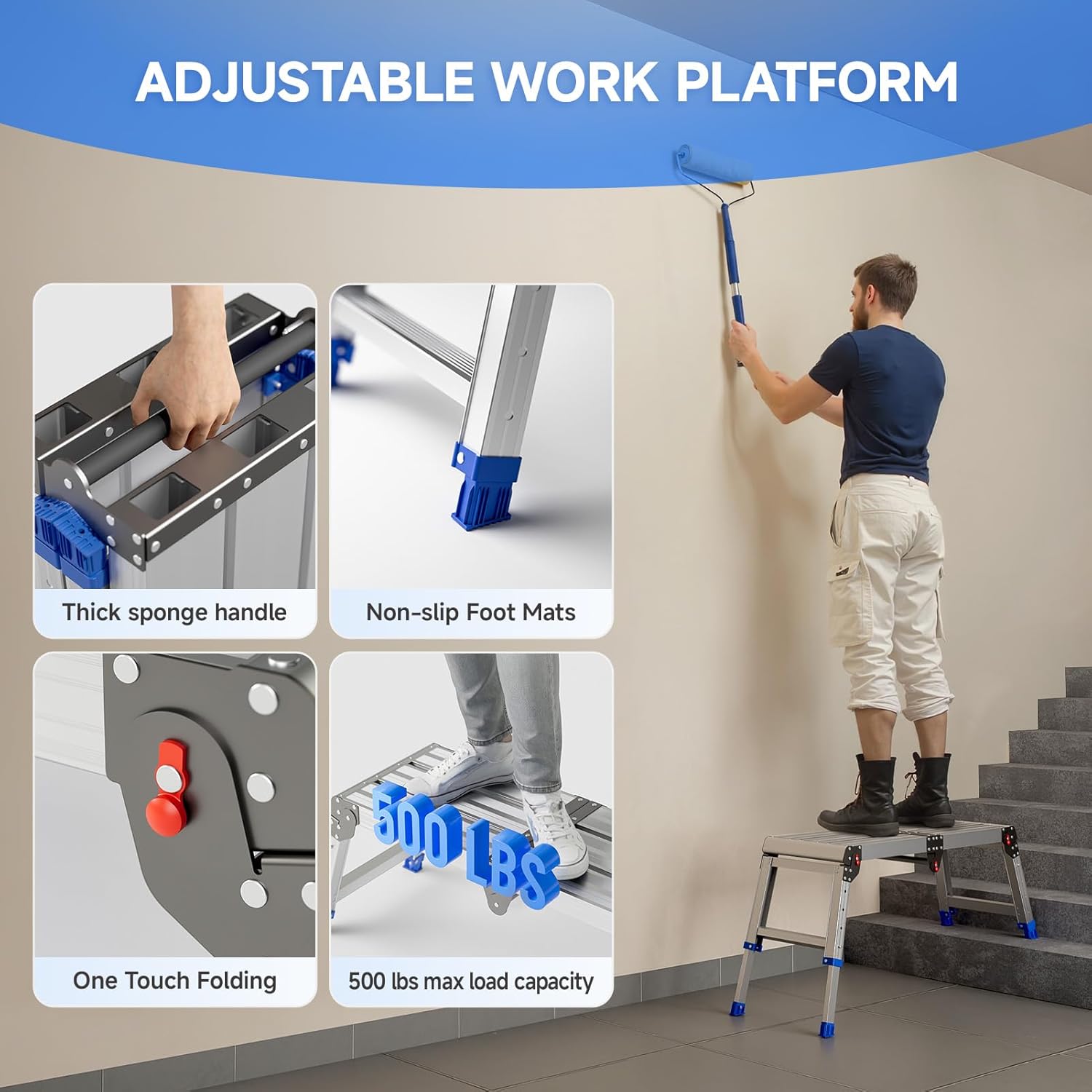 ADJUSTABLE WORK PLATFORM

Thick sponge handle

Non-slip Foot Mats

One Touch Folding

500 LBS

500 lbs max load capacity